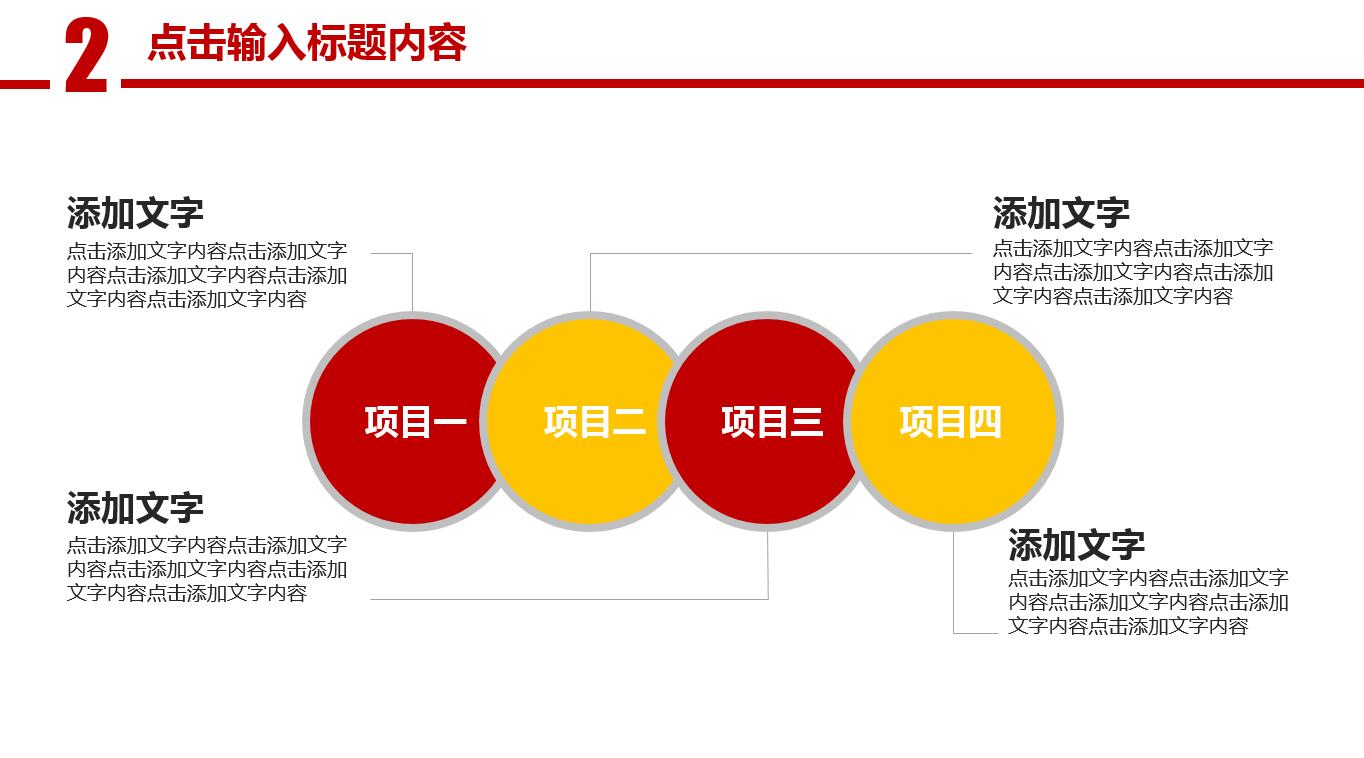 2 点击输入标题内容

添加文字
点击添加文字内容点击添加文字内容点击添加文字内容点击添加文字内容点击添加文字内容

添加文字
点击添加文字内容点击添加文字内容点击添加文字内容点击添加文字内容点击添加文字内容

项目一 项目二 项目三 项目四

添加文字
点击添加文字内容点击添加文字内容点击添加文字内容点击添加文字内容点击添加文字内容

添加文字
点击添加文字内容点击添加文字内容点击添加文字内容点击添加文字内容点击添加文字内容